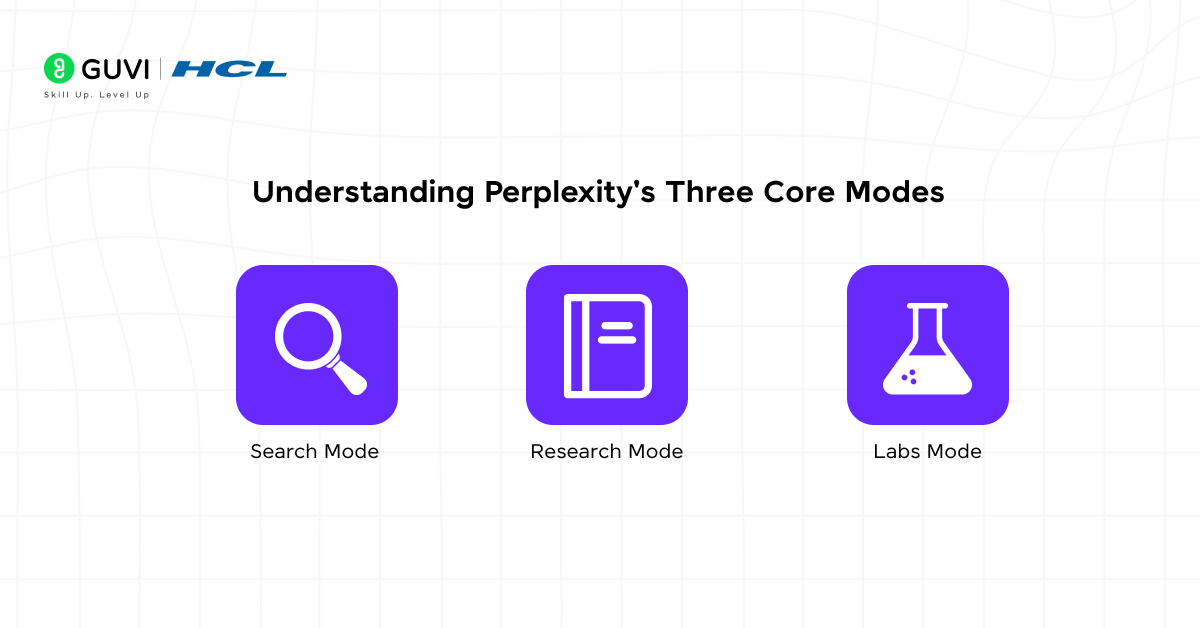 GUVI | HCL
Skill Up. Level Up

Understanding Perplexity's Three Core Modes

Search Mode

Research Mode

Labs Mode